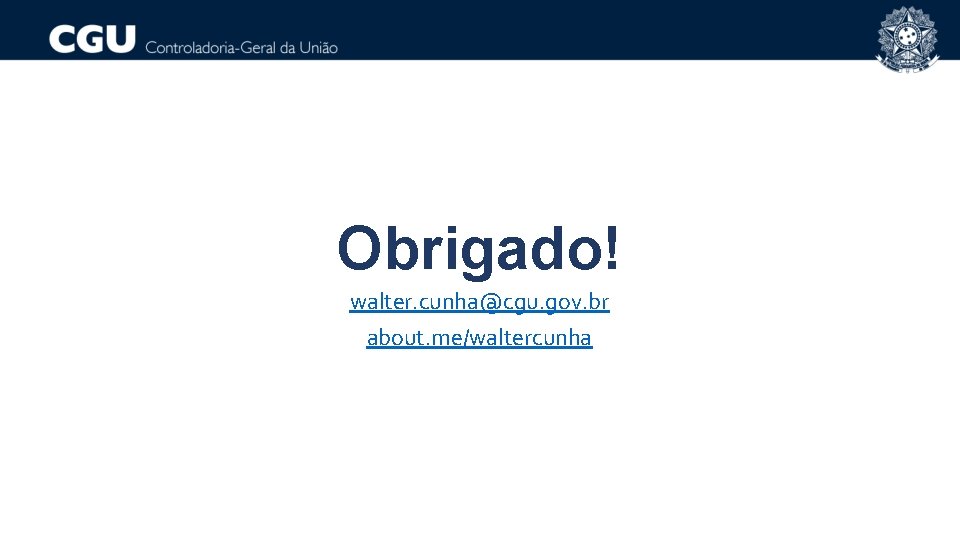 CGU Controladoria-Geral da União

Obrigado!

walter.cunha@cgu.gov.br

about.me/waltercunha